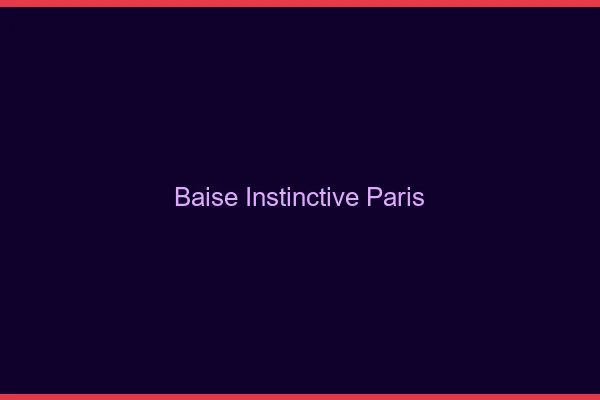 Baise Instinctive Paris